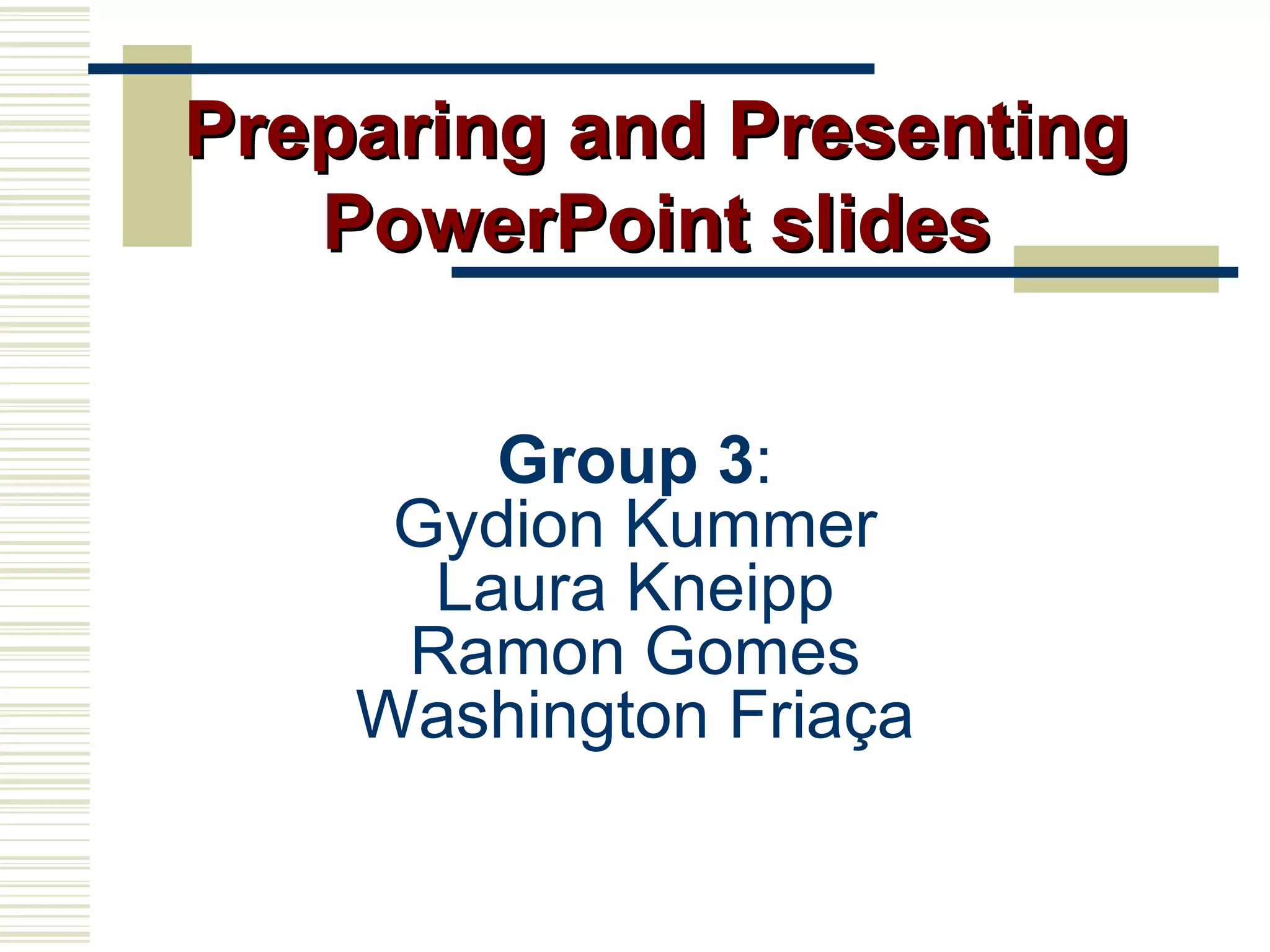 Preparing and Presenting PowerPoint slides

Group 3:
Gydion Kummer
Laura Kneipp
Ramon Gomes
Washington Friaça